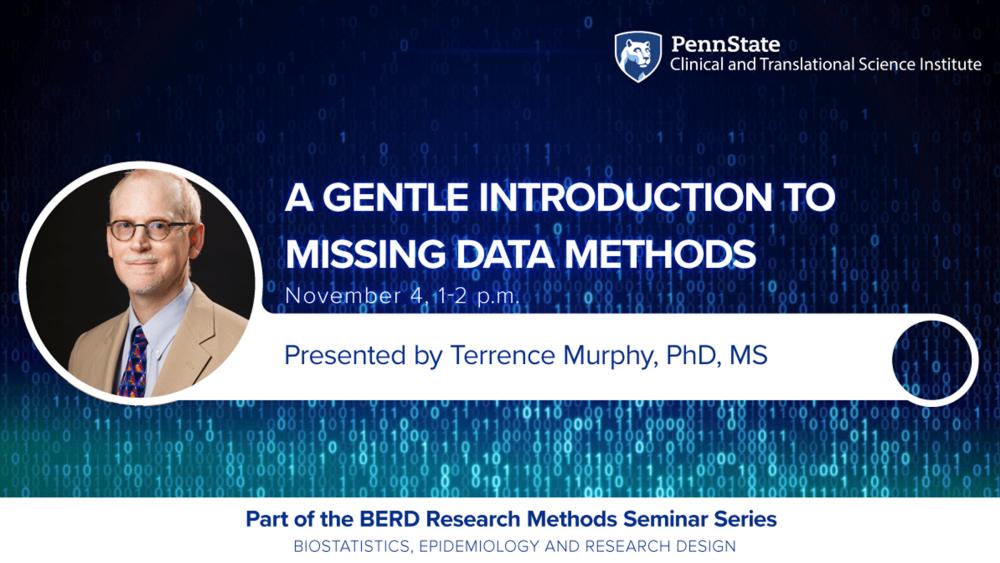 PennState
Clinical and Translational Science Institute

A GENTLE INTRODUCTION TO MISSING DATA METHODS

November 4, 1-2 p.m.

Presented by Terrence Murphy, PhD, MS

Part of the BERD Research Methods Seminar Series
BIOSTATISTICS, EPIDEMIOLOGY AND RESEARCH DESIGN